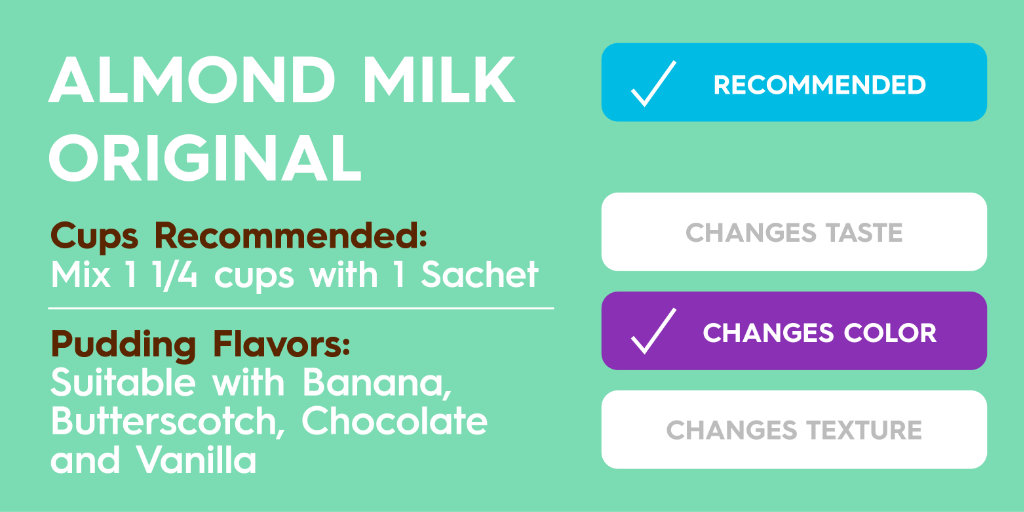 ALMOND MILK ORIGINAL

Cups Recommended:
Mix 1 1/4 cups with 1 Sachet

Pudding Flavors:
Suitable with Banana, Butterscotch, Chocolate and Vanilla

✓ RECOMMENDED

CHANGES TASTE

✓ CHANGES COLOR

CHANGES TEXTURE